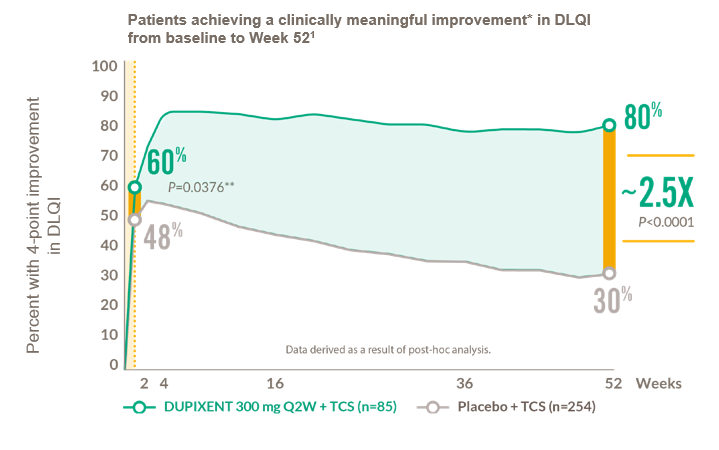 Patients achieving a clinically meaningful improvement* in DLQI from baseline to Week 52$^1$

Percent with 4-point improvement in DLQI

100
90
80
70
60
50
40
30
20
10
0

60%
P=0.0376**
48%
80%
~2.5X
P<0.0001
30%

Data derived as a result of post-hoc analysis.

2 4 16 36 52 Weeks

DUPIXENT 300 mg Q2W + TCS (n=85)
Placebo + TCS (n=254)